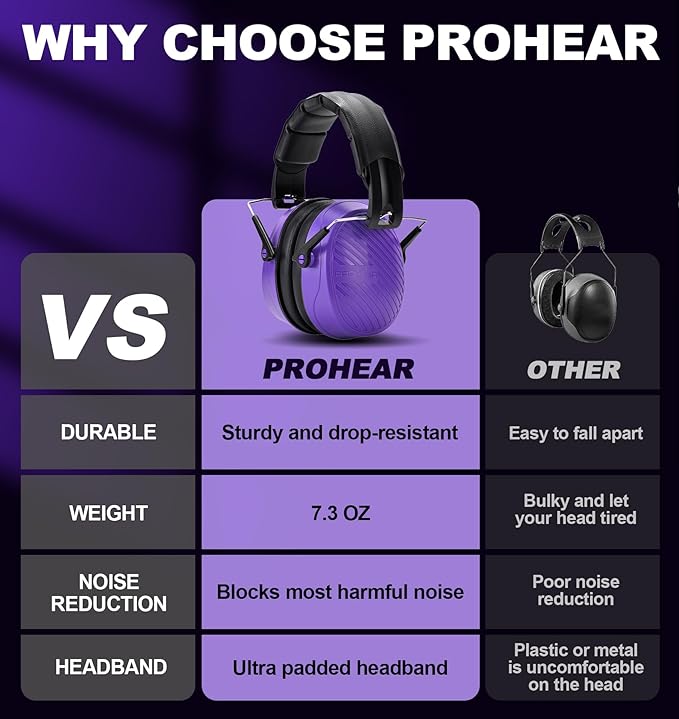 WHY CHOOSE PROHEAR

| VS | PROHEAR | OTHER |
|---|---|---|
| DURABLE | Sturdy and drop-resistant | Easy to fall apart |
| WEIGHT | 7.3 OZ | Bulky and let your head tired |
| NOISE REDUCTION | Blocks most harmful noise | Poor noise reduction |
| HEADBAND | Ultra padded headband | Plastic or metal is uncomfortable on the head |